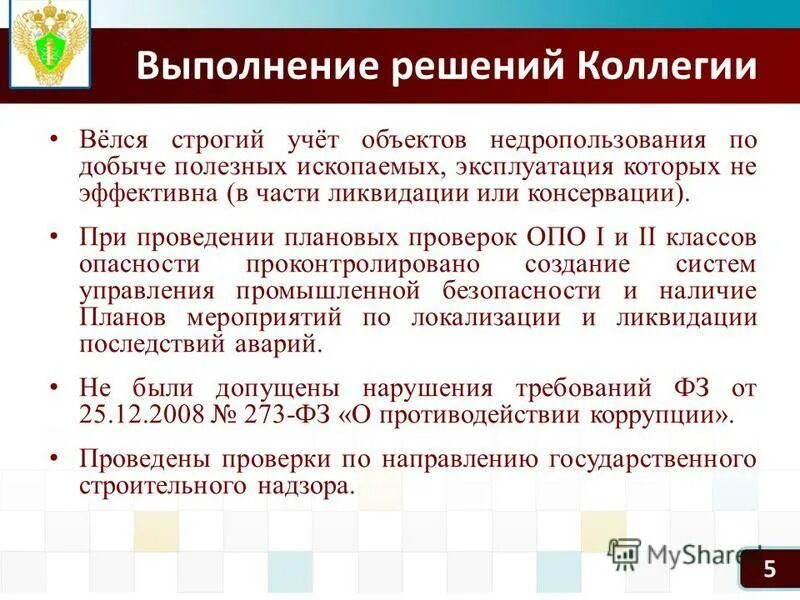 Выполнение решений Коллегии

• Вёлся строгий учёт объектов недропользования по добыче полезных ископаемых, эксплуатация которых не эффективна (в части ликвидации или консервации).

• При проведении плановых проверок ОПО I и II классов опасности проконтролировано создание систем управления промышленной безопасности и наличие Планов мероприятий по локализации и ликвидации последствий аварий.

• Не были допущены нарушения требований ФЗ от 25.12.2008 № 273-ФЗ «О противодействии коррупции».

• Проведены проверки по направлению государственного строительного надзора.

MyShared

5